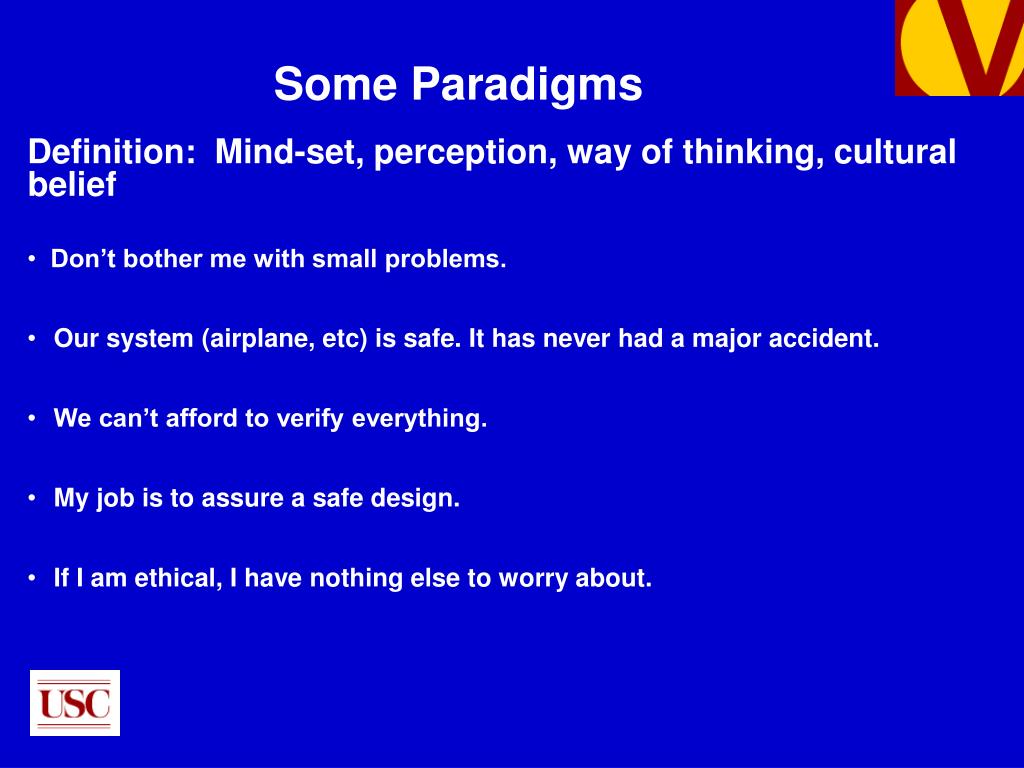 Some Paradigms

Definition: Mind-set, perception, way of thinking, cultural belief

• Don't bother me with small problems.

• Our system (airplane, etc) is safe. It has never had a major accident.

• We can't afford to verify everything.

• My job is to assure a safe design.

• If I am ethical, I have nothing else to worry about.

USC